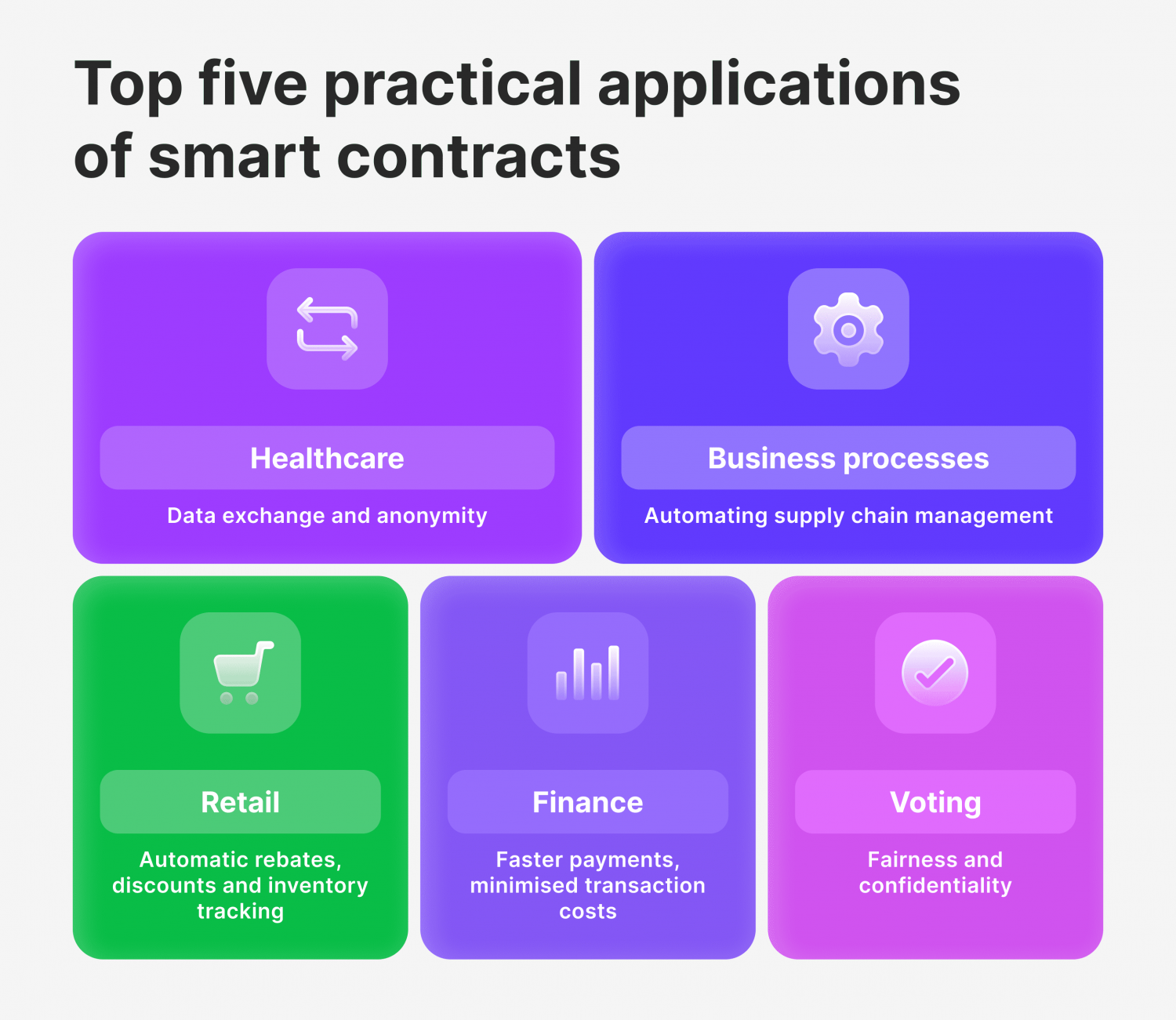 Top five practical applications of smart contracts

Healthcare

Data exchange and anonymity

Business processes

Automating supply chain management

Retail

Automatic rebates, discounts and inventory tracking

Finance

Faster payments, minimised transaction costs

Voting

Fairness and confidentiality